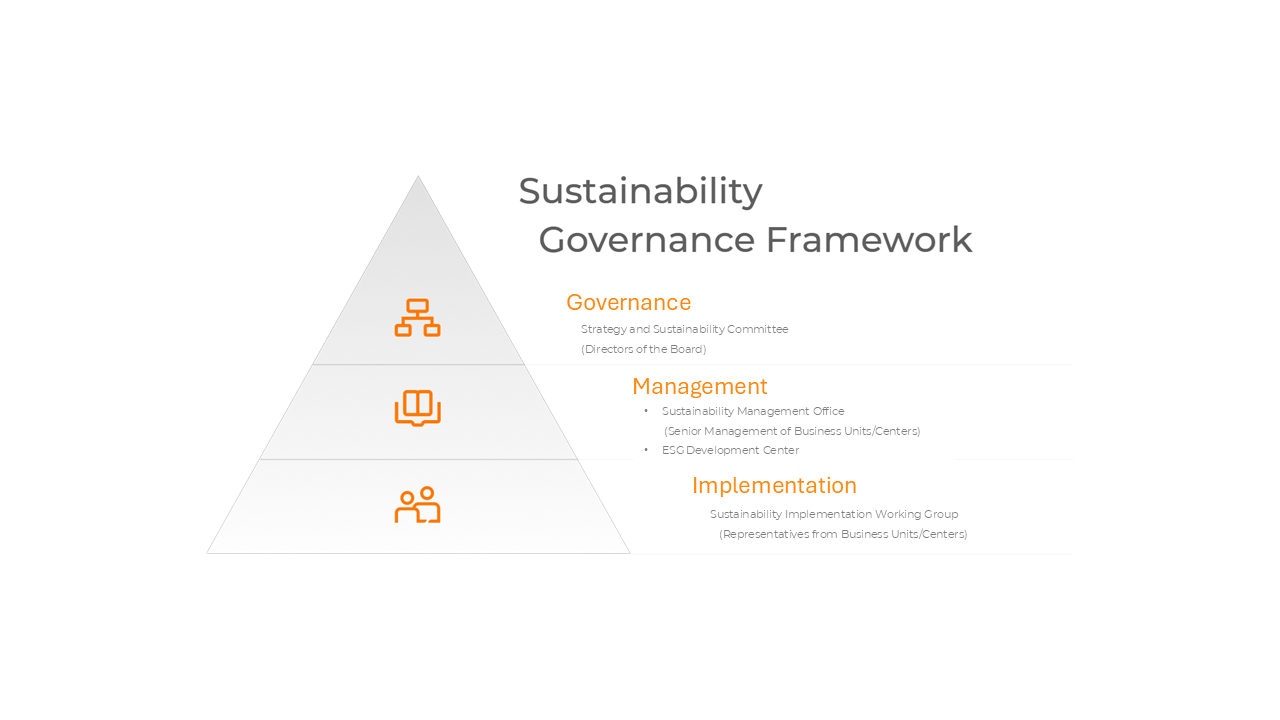 Sustainability Governance Framework

Governance

Strategy and Sustainability Committee (Directors of the Board)

Management

• Sustainability Management Office (Senior Management of Business Units/Centers)
• ESG Development Center

Implementation

Sustainability Implementation Working Group (Representatives from Business Units/Centers)